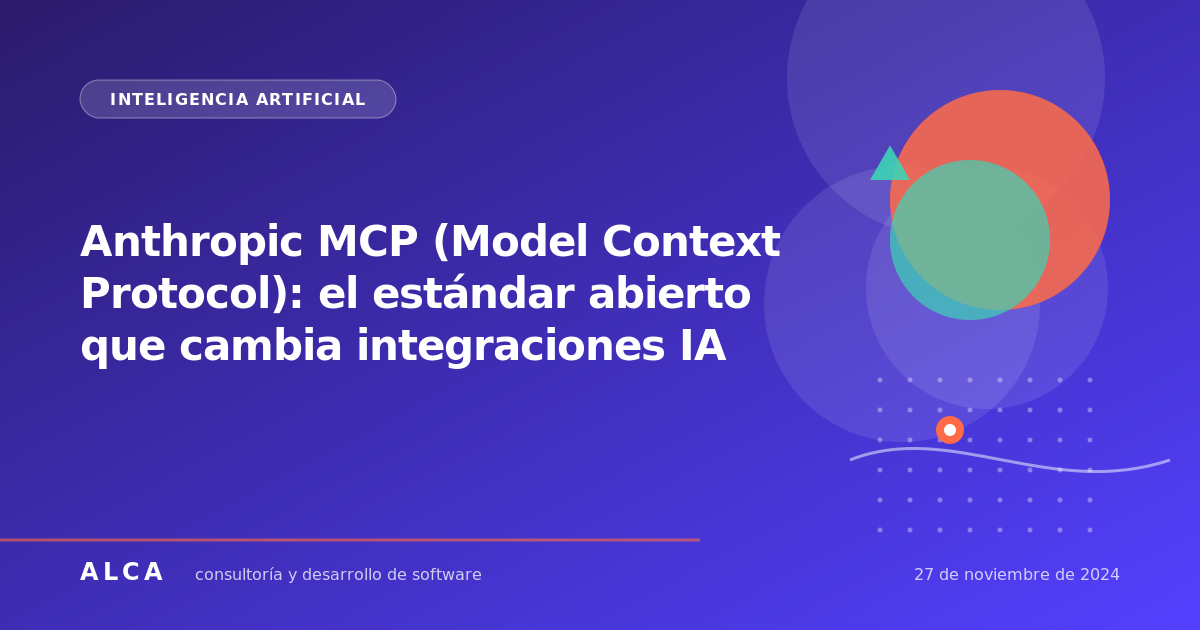 INTELIGENCIA ARTIFICIAL

Anthropic MCP (Model Context Protocol): el estándar abierto que cambia integraciones IA

ALCA consultoría y desarrollo de software

27 de noviembre de 2024